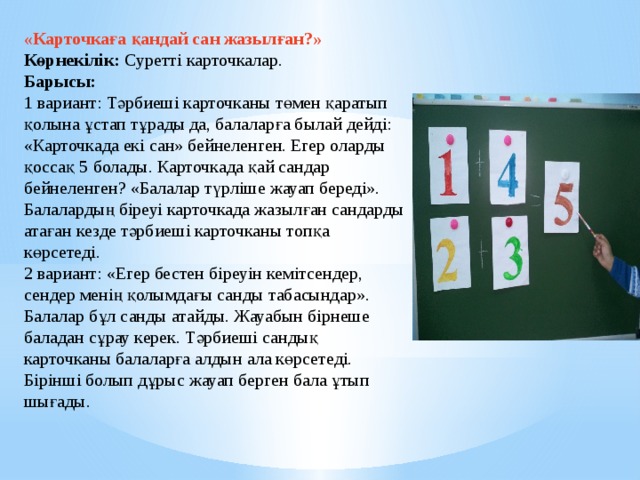 «Карточкаға қандай сан жазылған?»
Көрнекілік: Суретті карточкалар.
Барысы:
1 вариант: Тәрбиеші карточканы төмен қаратып қолына ұстап тұрады да, балаларға былай дейді: «Карточкада екі сан» бейнеленген. Егер оларды қоссақ 5 болады. Карточкада қай сандар бейнеленген? «Балалар түрліше жауап береді». Балалардың біреуі карточкада жазылған сандарды атаған кезде тәрбиеші карточканы топқа көрсетеді.
2 вариант: «Егер бестен біреуін кемітсендер, сендер менің қолымдағы санды табасындар». Балалар бұл санды атайды. Жауабын бірнеше баладан сұрау керек. Тәрбиеші сандық карточканы балаларға алдын ала көрсетеді. Бірінші болып дұрыс жауап берген бала ұтып шығады.

1 + 4 = 5
2 + 3